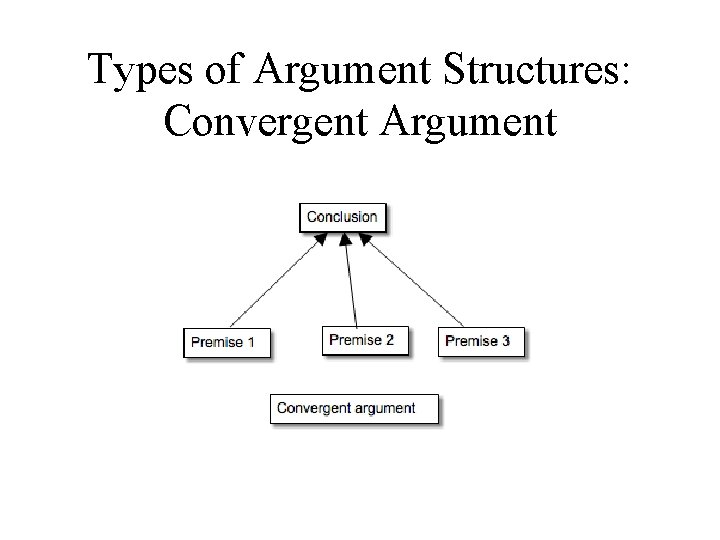 Types of Argument Structures: Convergent Argument

Conclusion

Premise 1

Premise 2

Premise 3

Convergent argument